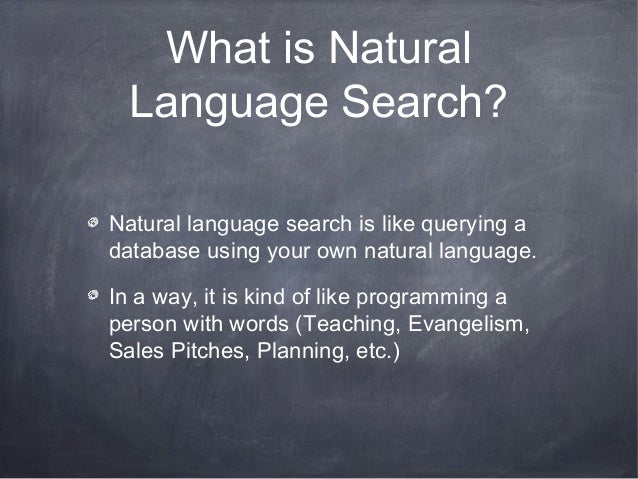 What is Natural Language Search?

Natural language search is like querying a database using your own natural language.

In a way, it is kind of like programming a person with words (Teaching, Evangelism, Sales Pitches, Planning, etc.)